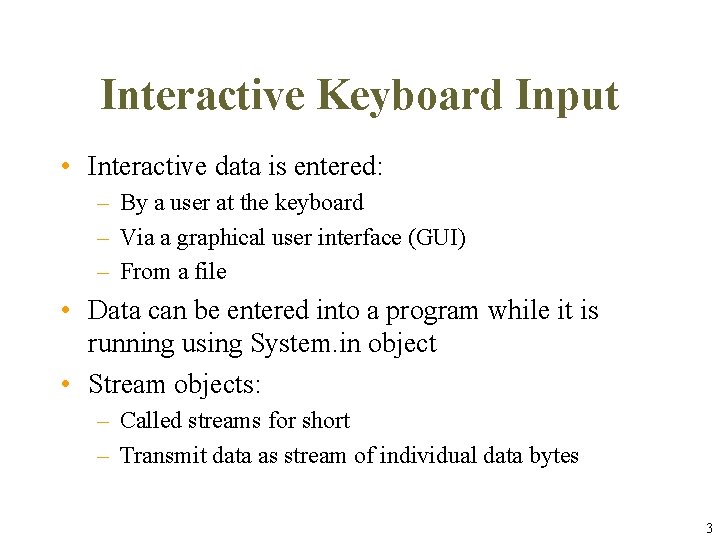 Interactive Keyboard Input

• Interactive data is entered:
– By a user at the keyboard
– Via a graphical user interface (GUI)
– From a file

• Data can be entered into a program while it is running using System.in object

• Stream objects:
– Called streams for short
– Transmit data as stream of individual data bytes

3